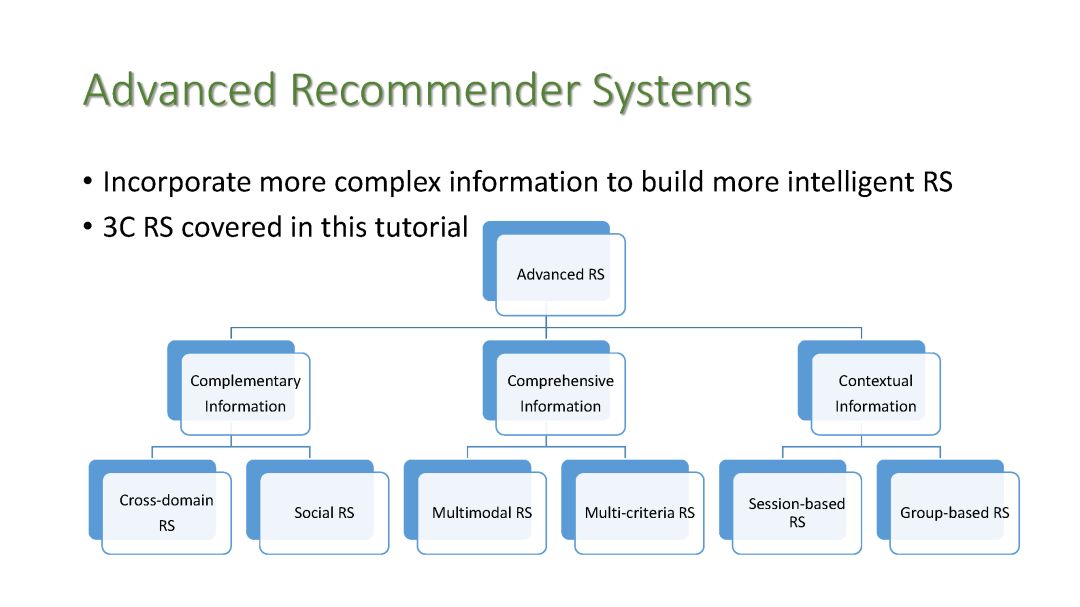 Advanced Recommender Systems

• Incorporate more complex information to build more intelligent RS
• 3C RS covered in this tutorial

Advanced RS

Complementary Information

Comprehensive Information

Contextual Information

Cross-domain RS

Social RS

Multimodal RS

Multi-criteria RS

Session-based RS

Group-based RS